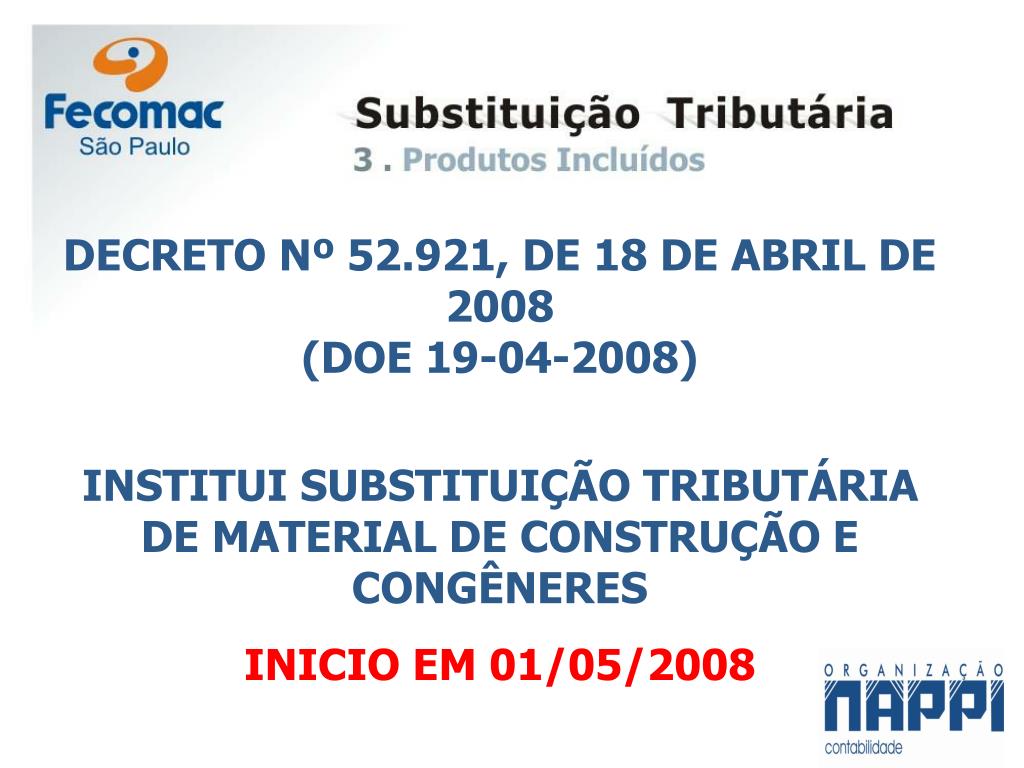 Fecomac
São Paulo

Substituição Tributária
3 . Produtos Incluídos

DECRETO Nº 52.921, DE 18 DE ABRIL DE 2008
(DOE 19-04-2008)

INSTITUI SUBSTITUIÇÃO TRIBUTÁRIA DE MATERIAL DE CONSTRUÇÃO E CONGÊNERES

INICIO EM 01/05/2008

ORGANIZAÇÃO
NAPPI
contabilidade